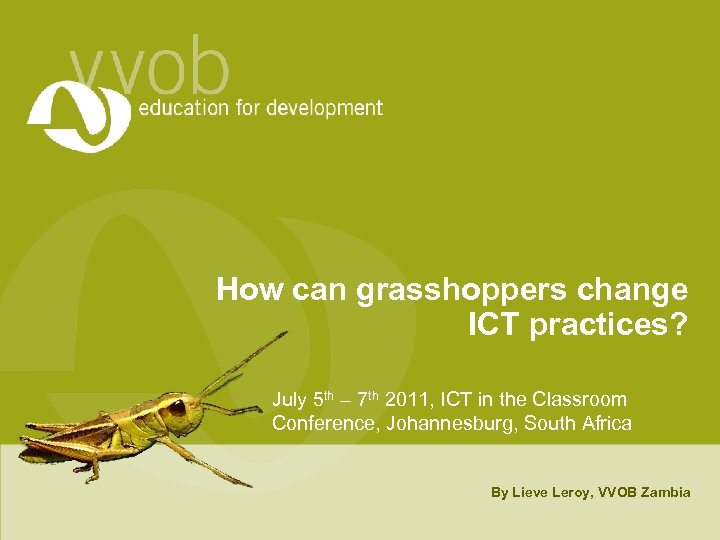 vvob
education for development

How can grasshoppers change ICT practices?

July 5$^{th}$ – 7$^{th}$ 2011, ICT in the Classroom Conference, Johannesburg, South Africa

By Lieve Leroy, VVOB Zambia